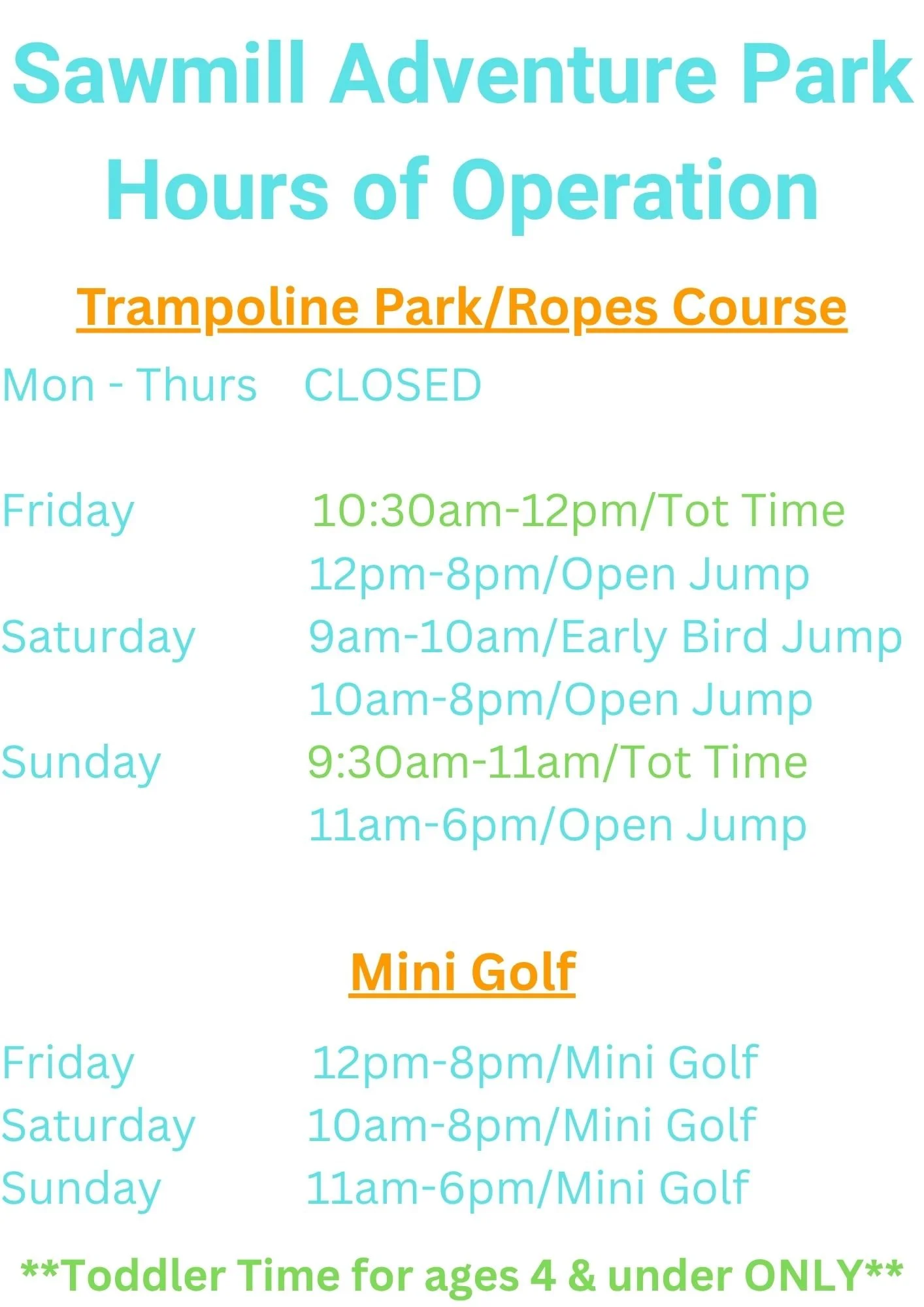 Sawmill Adventure Park
Hours of Operation

Trampoline Park/Ropes Course

Mon - Thurs   CLOSED

Friday   10:30am-12pm/Tot Time
12pm-8pm/Open Jump
Saturday   9am-10am/Early Bird Jump
10am-8pm/Open Jump
Sunday   9:30am-11am/Tot Time
11am-6pm/Open Jump

Mini Golf

Friday   12pm-8pm/Mini Golf
Saturday   10am-8pm/Mini Golf
Sunday   11am-6pm/Mini Golf

**Toddler Time for ages 4 & under ONLY**